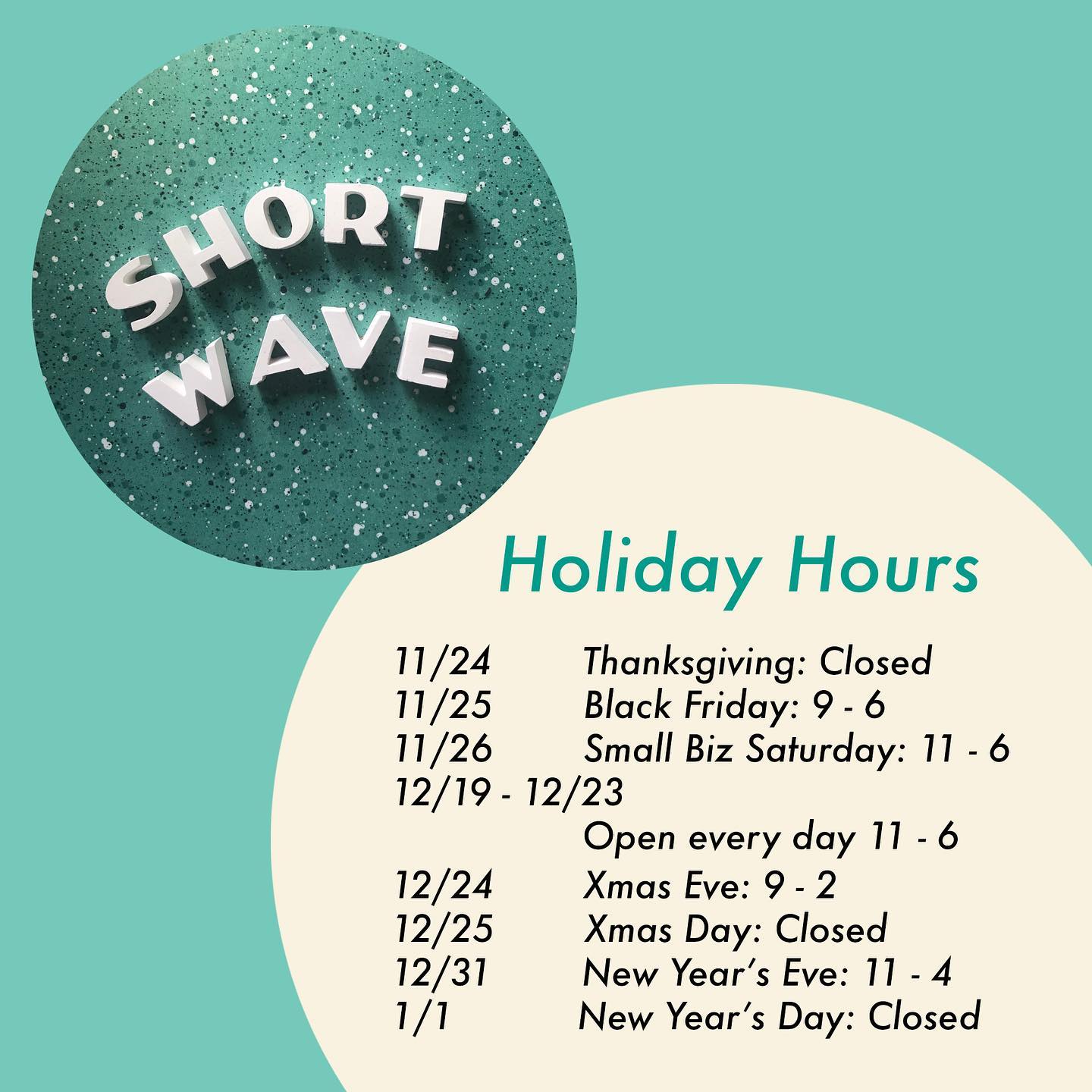 SHORT WAVE

Holiday Hours

11/24 Thanksgiving: Closed
11/25 Black Friday: 9 - 6
11/26 Small Biz Saturday: 11 - 6
12/19 - 12/23
Open every day 11 - 6
12/24 Xmas Eve: 9 - 2
12/25 Xmas Day: Closed
12/31 New Year's Eve: 11 - 4
1/1 New Year's Day: Closed